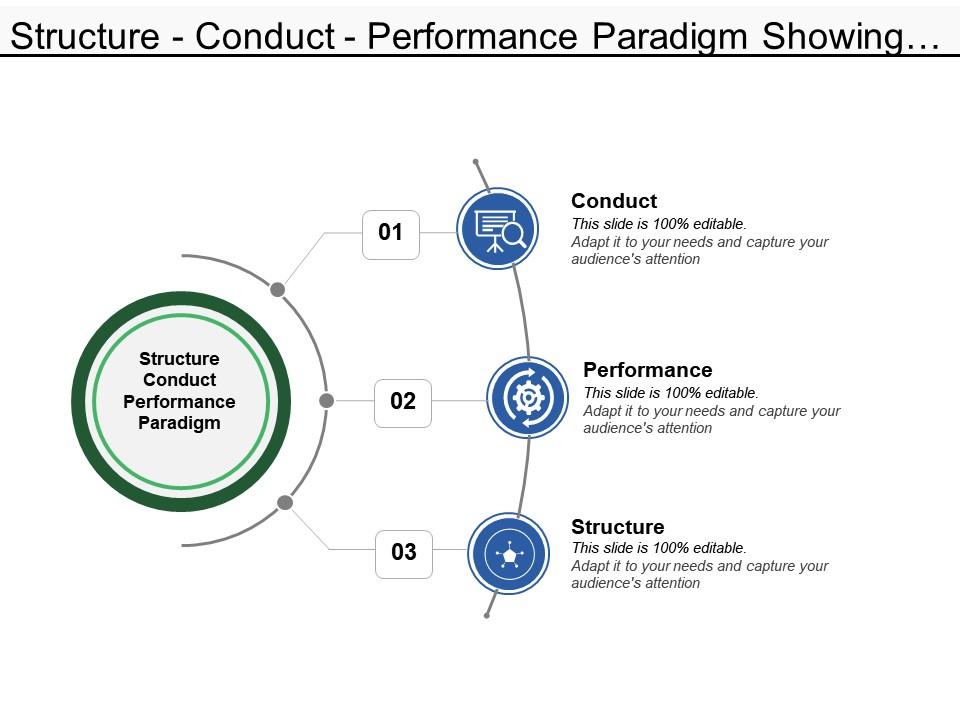 Structure - Conduct - Performance Paradigm Showing…

Structure Conduct Performance Paradigm

01

Conduct
This slide is 100% editable.
Adapt it to your needs and capture your audience's attention

02

Performance
This slide is 100% editable.
Adapt it to your needs and capture your audience's attention

03

Structure
This slide is 100% editable.
Adapt it to your needs and capture your audience's attention